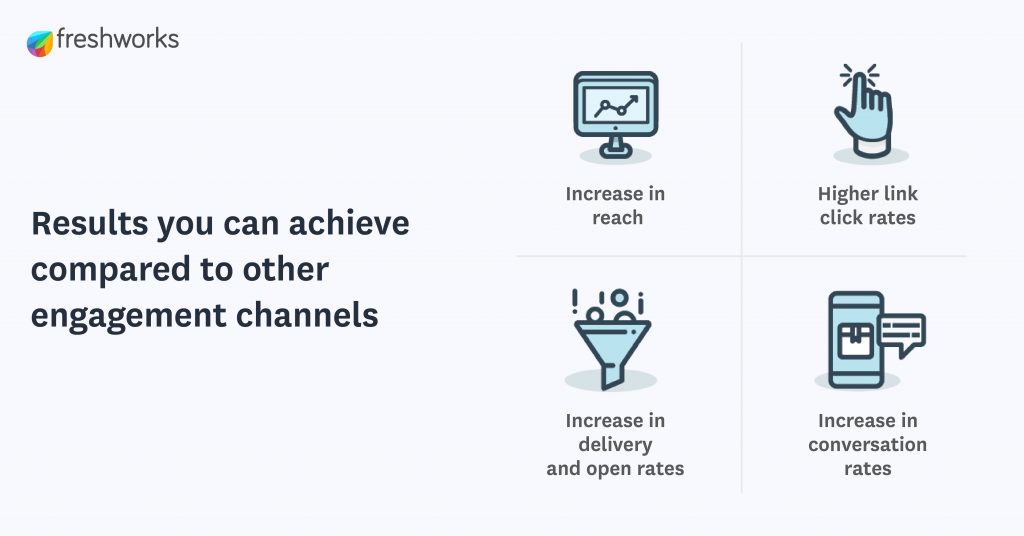 freshworks

Results you can achieve compared to other engagement channels

Increase in reach

Higher link click rates

Increase in delivery and open rates

Increase in conversation rates